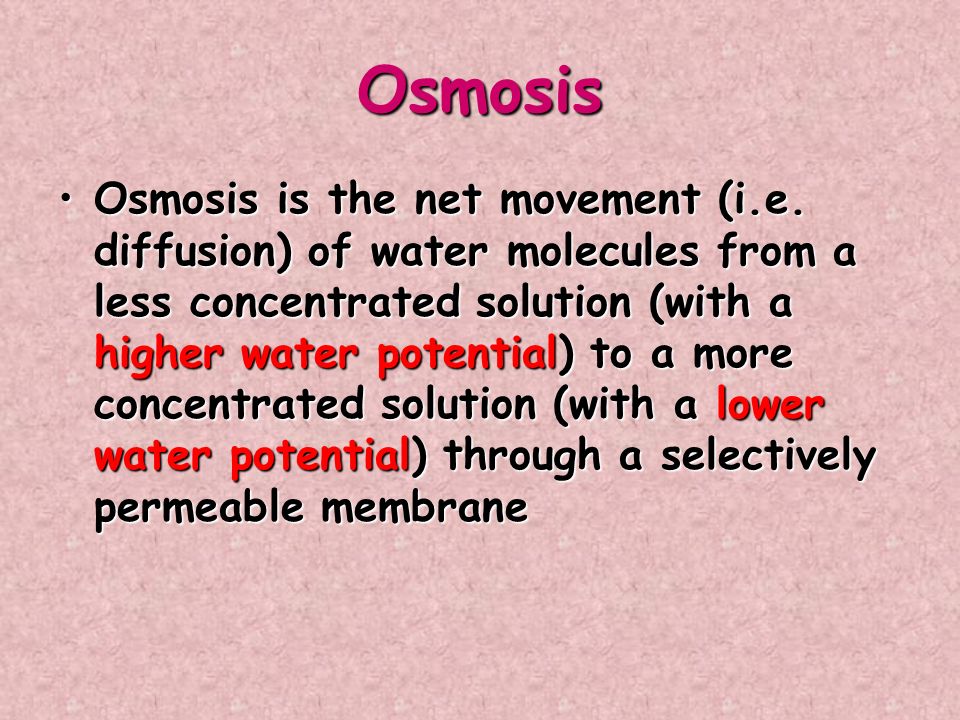 Osmosis

• Osmosis is the net movement (i.e. diffusion) of water molecules from a less concentrated solution (with a higher water potential) to a more concentrated solution (with a lower water potential) through a selectively permeable membrane